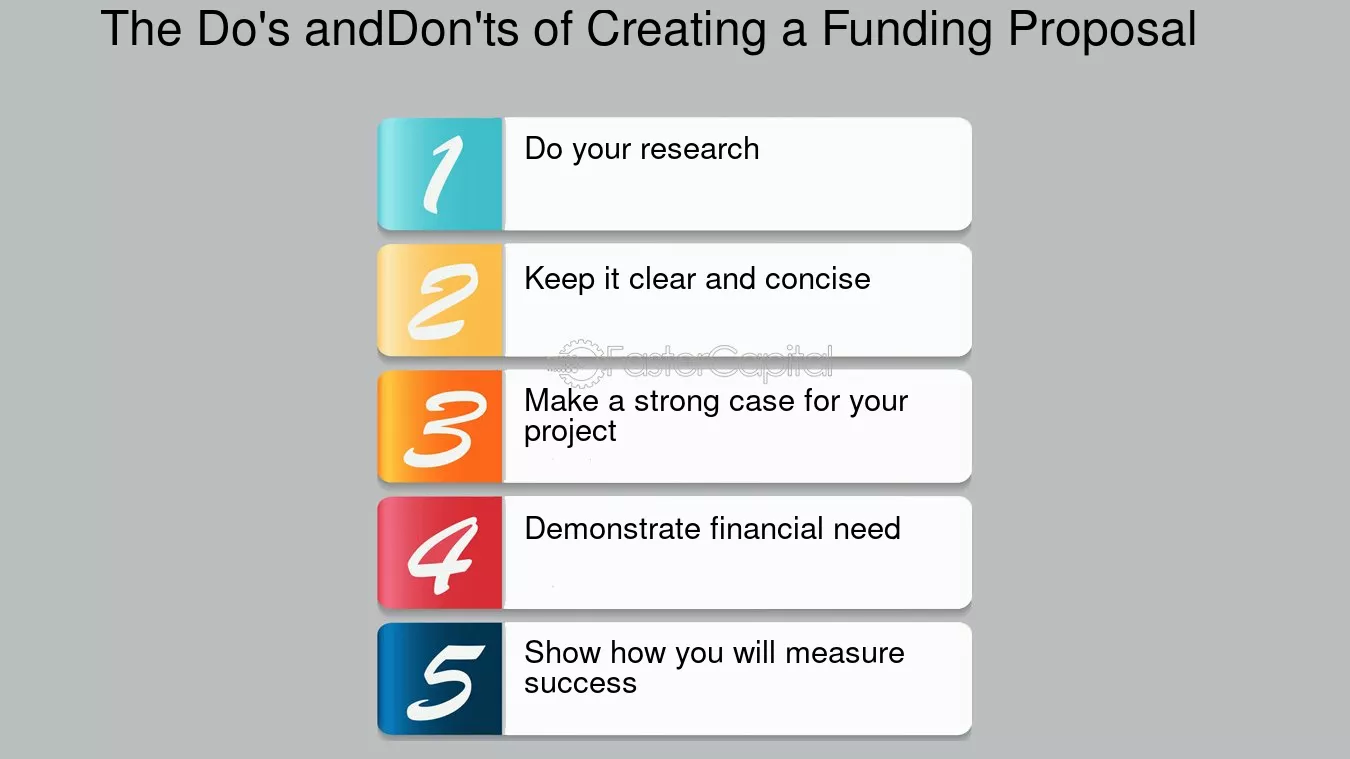 The Do's andDon'ts of Creating a Funding Proposal

1
Do your research

2
Keep it clear and concise

FasterCapital

3
Make a strong case for your project

4
Demonstrate financial need

5
Show how you will measure success